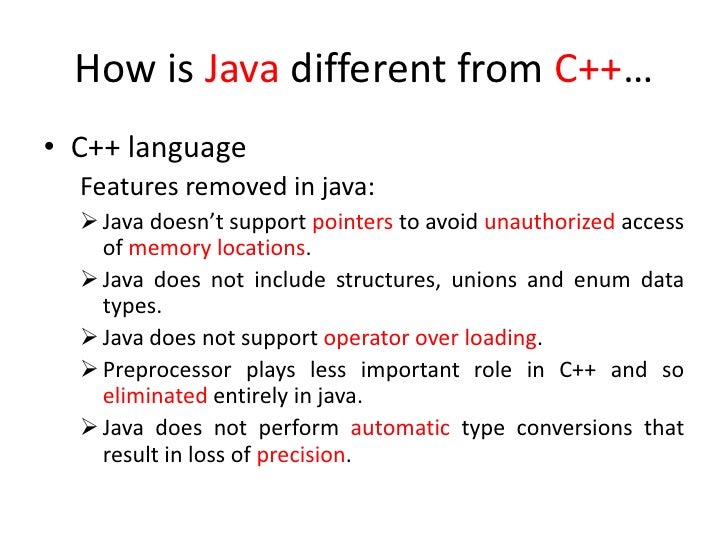 How is Java different from C++…

• C++ language

Features removed in java:

➢ Java doesn't support pointers to avoid unauthorized access of memory locations.

➢ Java does not include structures, unions and enum data types.

➢ Java does not support operator over loading.

➢ Preprocessor plays less important role in C++ and so eliminated entirely in java.

➢ Java does not perform automatic type conversions that result in loss of precision.